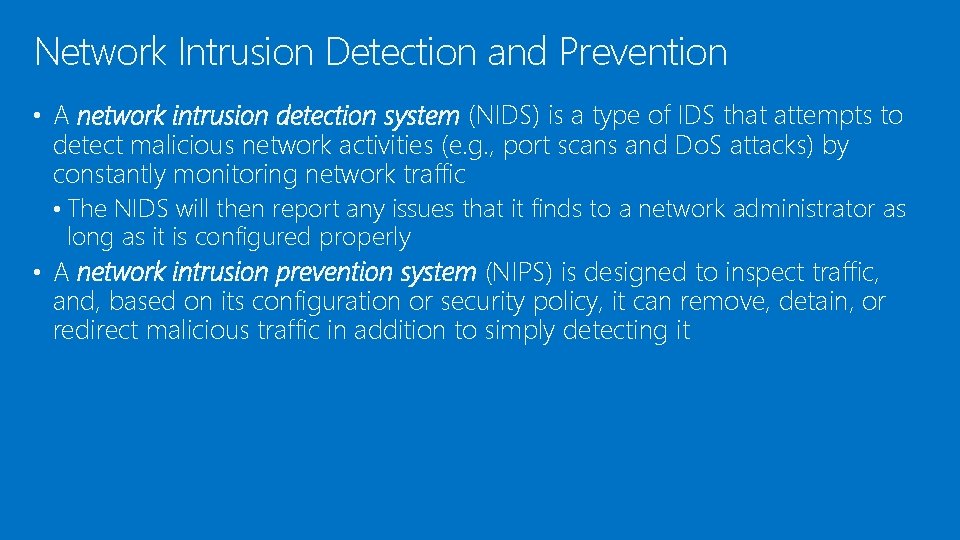 Network Intrusion Detection and Prevention

• A network intrusion detection system (NIDS) is a type of IDS that attempts to detect malicious network activities (e.g., port scans and DoS attacks) by constantly monitoring network traffic

• The NIDS will then report any issues that it finds to a network administrator as long as it is configured properly

• A network intrusion prevention system (NIPS) is designed to inspect traffic, and, based on its configuration or security policy, it can remove, detain, or redirect malicious traffic in addition to simply detecting it